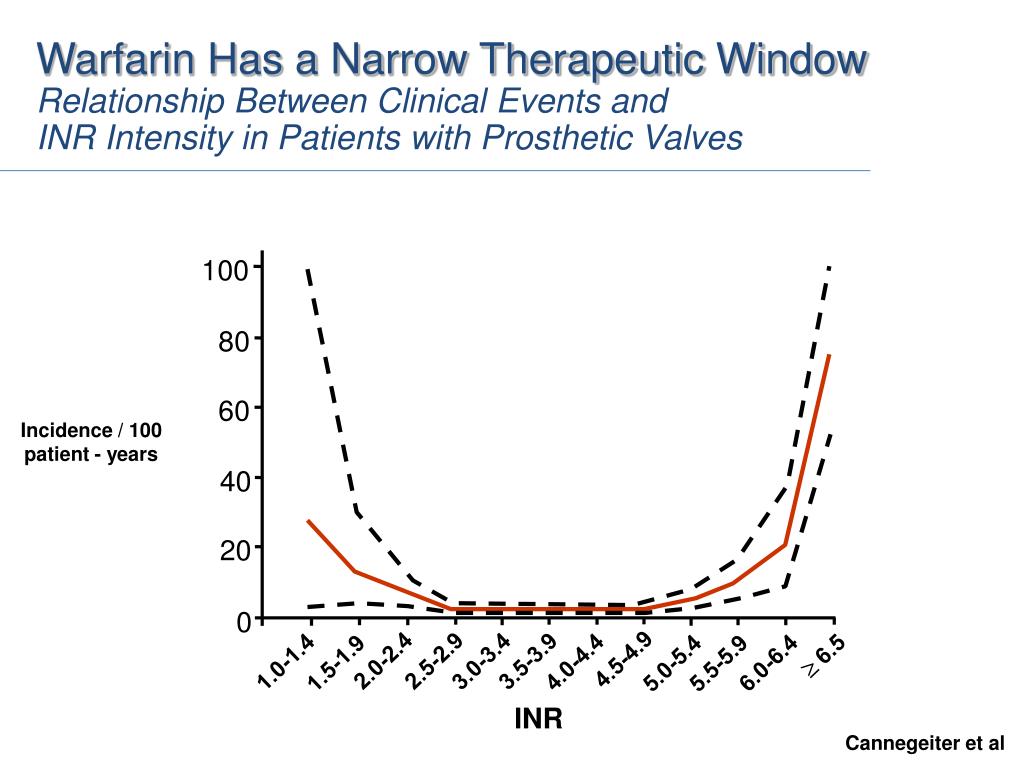 Warfarin Has a Narrow Therapeutic Window
Relationship Between Clinical Events and INR Intensity in Patients with Prosthetic Valves

Incidence / 100 patient - years

100
80
60
40
20
0

1.0-1.4
1.5-1.9
2.0-2.4
2.5-2.9
3.0-3.4
3.5-3.9
4.0-4.4
4.5-4.9
5.0-5.4
5.5-5.9
6.0-6.4
$\geq$ 6.5

INR

Cannegeiter et al